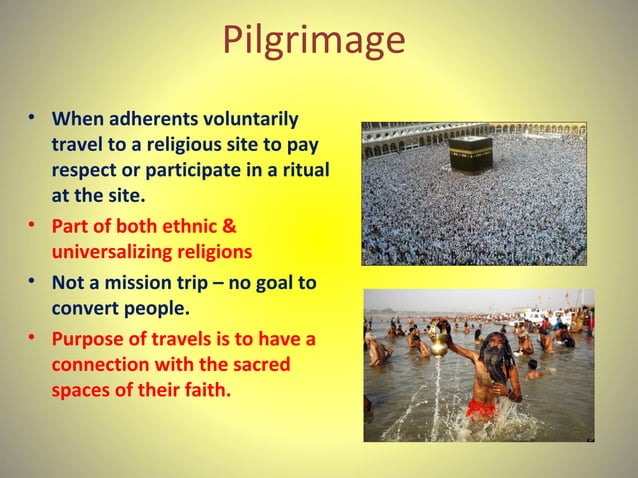 Pilgrimage

• When adherents voluntarily travel to a religious site to pay respect or participate in a ritual at the site.

• Part of both ethnic & universalizing religions

• Not a mission trip – no goal to convert people.

• Purpose of travels is to have a connection with the sacred spaces of their faith.